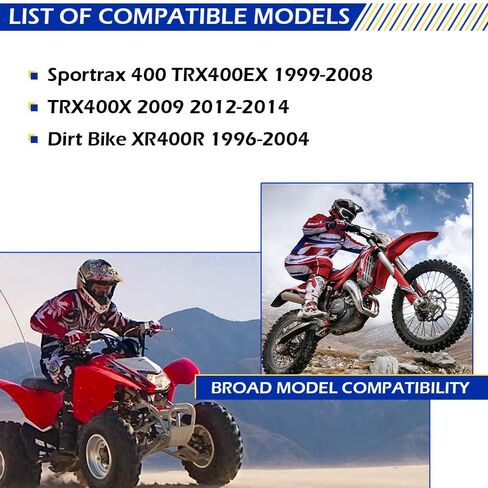 LIST OF COMPATIBLE MODELS

Sportrax 400 TRX400EX 1999-2008

TRX400X 2009 2012-2014

Dirt Bike XR400R 1996-2004

BROAD MODEL COMPATIBILITY